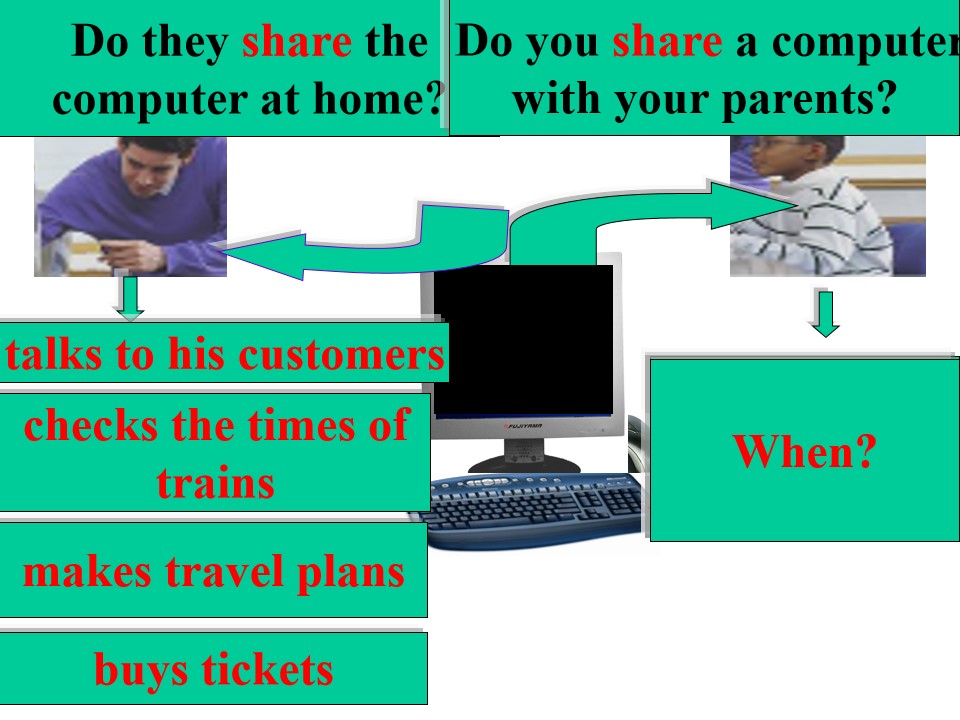 Do they share the computer at home?

Do you share a computer with your parents?

talks to his customers

checks the times of trains

makes travel plans

buys tickets

FUJIYAMA

When?